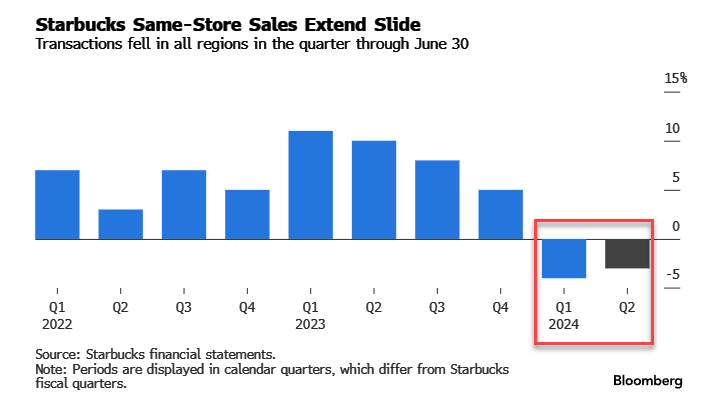 Starbucks Same-Store Sales Extend Slide
Transactions fell in all regions in the quarter through June 30

15%
10
5
0
-5

Q1
2022
Q2
Q3
Q4
Q1
2023
Q2
Q3
Q4
Q1
2024
Q2

Source: Starbucks financial statements.
Note: Periods are displayed in calendar quarters, which differ from Starbucks fiscal quarters.

Bloomberg